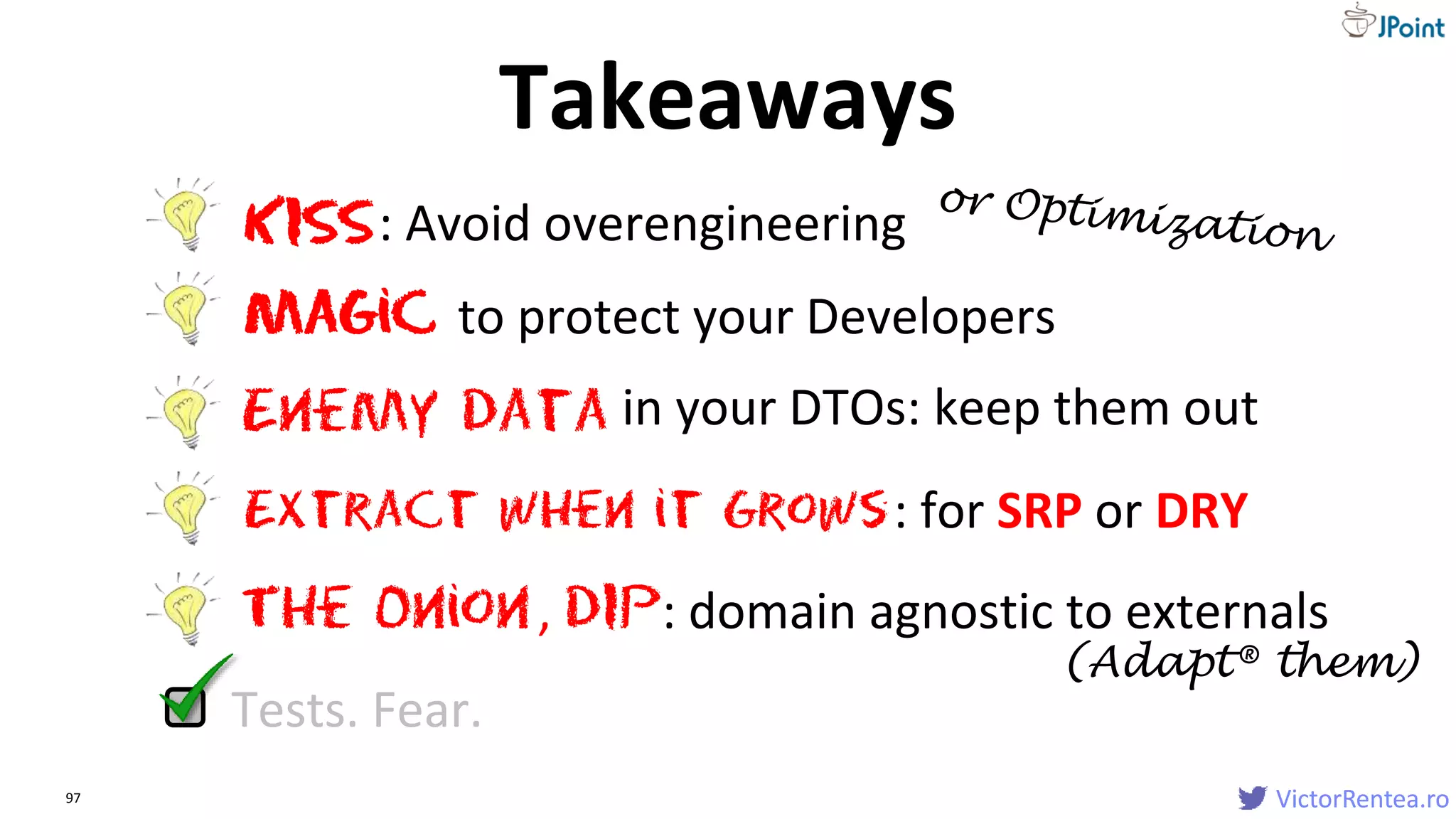 JPoint

Takeaways

KISS: Avoid overengineering or Optimization

MAGIC to protect your Developers

ENEMY DATA in your DTOs: keep them out

EXTRACT WHEN IT GROWS: for SRP or DRY

THE ONION, DIP: domain agnostic to externals (Adapt® them)

Tests. Fear.

97

VictorRentea.ro